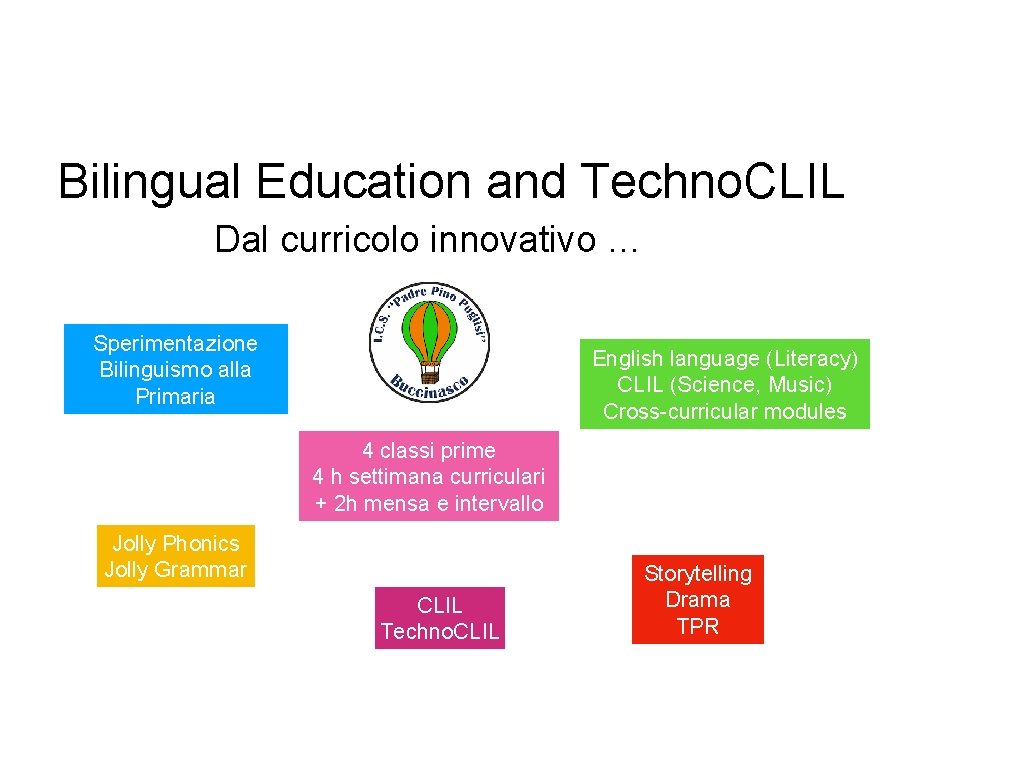 Bilingual Education and Techno.CLIL

Dal curricolo innovativo …

Sperimentazione Bilinguismo alla Primaria

I.C.S. "Padre Pino Puglisi" Buccinasco

English language (Literacy) CLIL (Science, Music) Cross-curricular modules

4 classi prime
4 h settimana curriculari
+ 2h mensa e intervallo

Jolly Phonics
Jolly Grammar

CLIL
Techno.CLIL

Storytelling
Drama
TPR